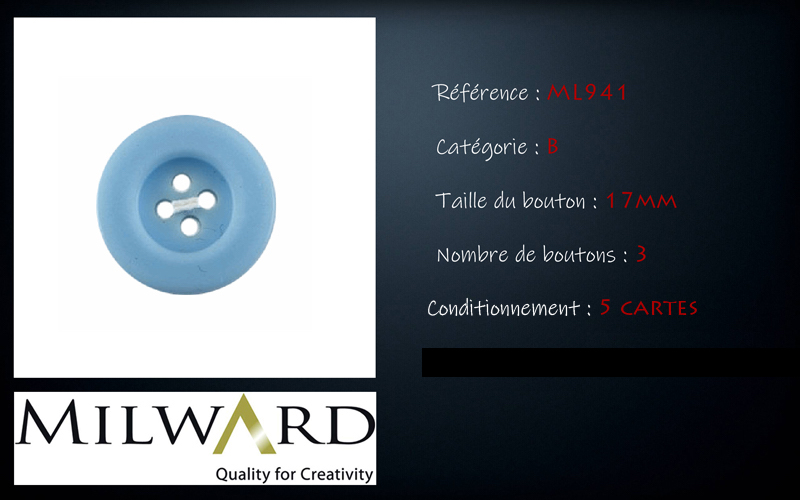 Référence : ML941

Catégorie : B

Taille du bouton : 17MM

Nombre de boutons : 3

Conditionnement : 5 CARTES

MILWARD
Quality for Creativity